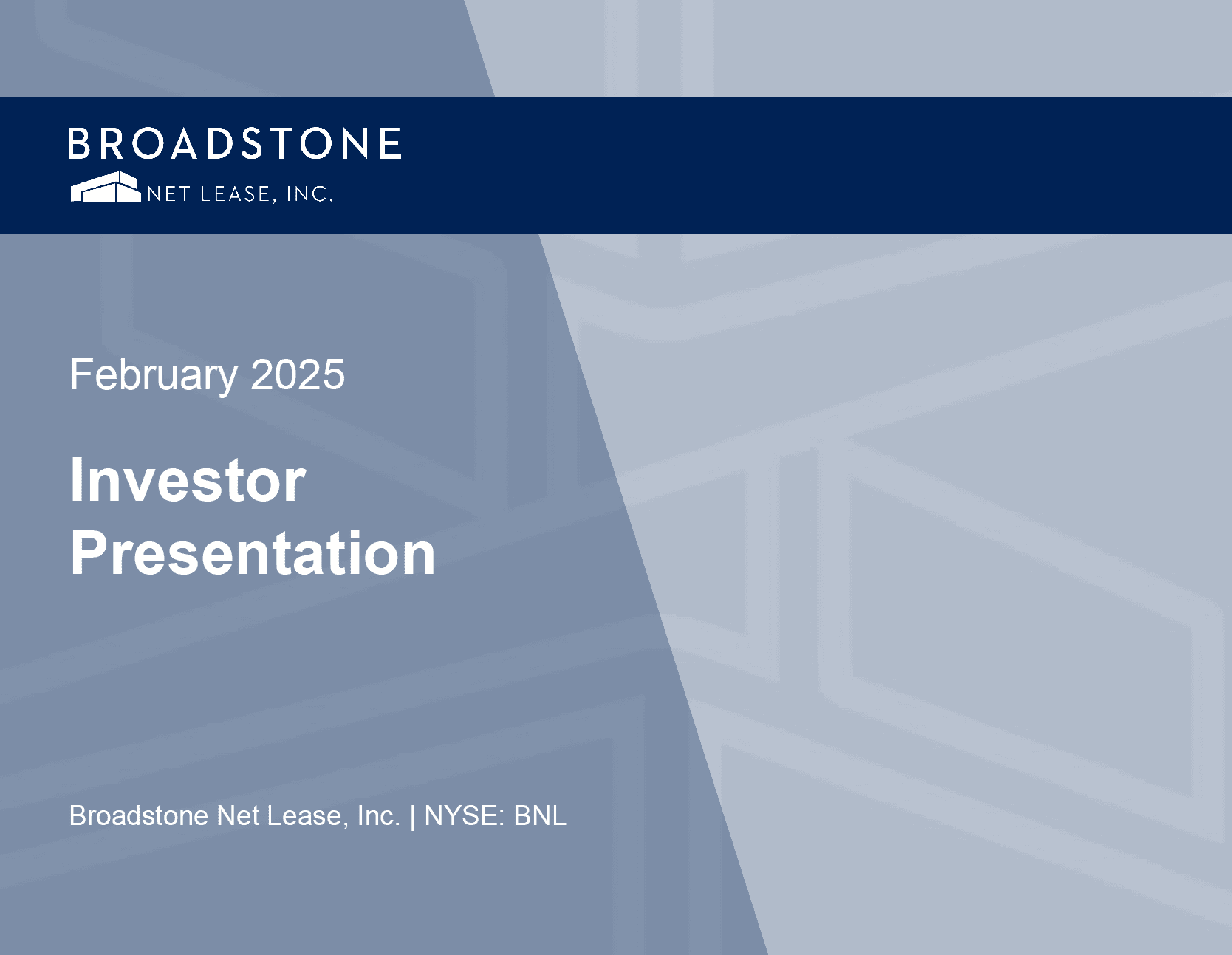 BROADSTONE
NET LEASE, INC.

February 2025

Investor Presentation

Broadstone Net Lease, Inc. | NYSE: BNL